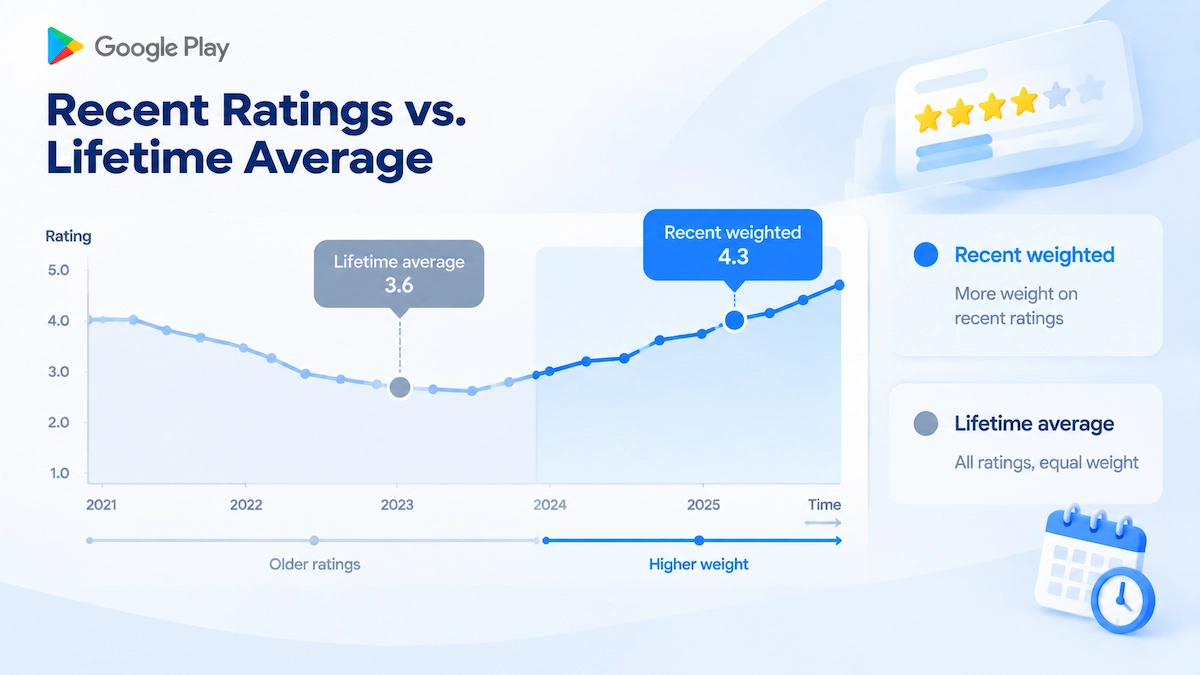 Google Play

Recent Ratings vs. Lifetime Average

Rating

5.0
4.0
3.0
2.0
1.0

Lifetime average
3.6

Recent weighted
4.3

2021
2022
2023
2024
2025
Time

Older ratings
Higher weight

Recent weighted
More weight on recent ratings

Lifetime average
All ratings, equal weight